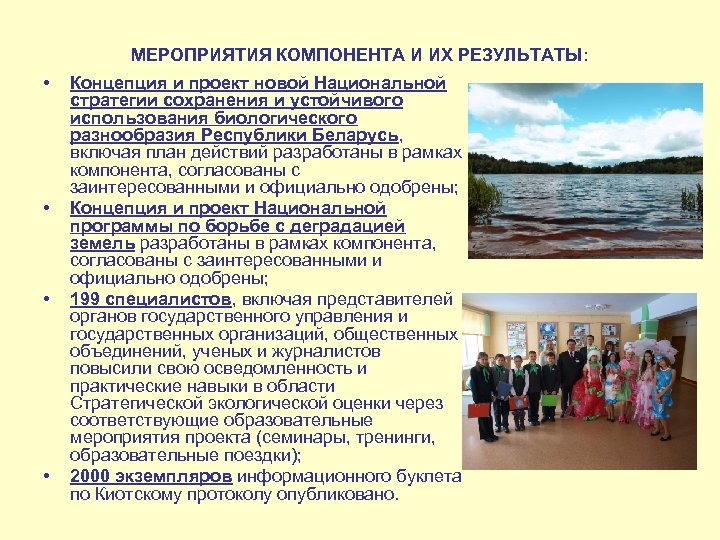 МЕРОПРИЯТИЯ КОМПОНЕНТА И ИХ РЕЗУЛЬТАТЫ:

• Концепция и проект новой Национальной стратегии сохранения и устойчивого использования биологического разнообразия Республики Беларусь, включая план действий разработаны в рамках компонента, согласованы с заинтересованными и официально одобрены;

• Концепция и проект Национальной программы по борьбе с деградацией земель разработаны в рамках компонента, согласованы с заинтересованными и официально одобрены;

• 199 специалистов, включая представителей органов государственного управления и государственных организаций, общественных объединений, ученых и журналистов повысили свою осведомленность и практические навыки в области Стратегической экологической оценки через соответствующие образовательные мероприятия проекта (семинары, тренинги, образовательные поездки);

• 2000 экземпляров информационного буклета по Киотскому протоколу опубликовано.